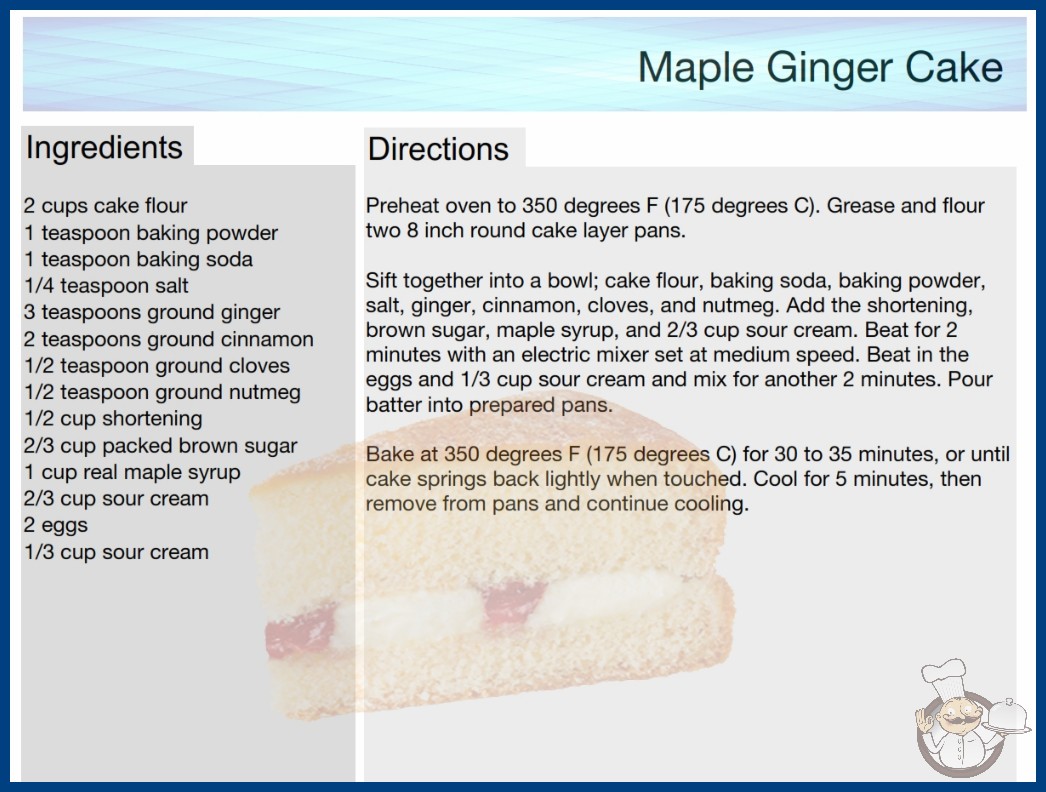 Maple Ginger Cake

Ingredients

2 cups cake flour
1 teaspoon baking powder
1 teaspoon baking soda
1/4 teaspoon salt
3 teaspoons ground ginger
2 teaspoons ground cinnamon
1/2 teaspoon ground cloves
1/2 teaspoon ground nutmeg
1/2 cup shortening
2/3 cup packed brown sugar
1 cup real maple syrup
2/3 cup sour cream
2 eggs
1/3 cup sour cream

Directions

Preheat oven to 350 degrees F (175 degrees C). Grease and flour two 8 inch round cake layer pans.

Sift together into a bowl; cake flour, baking soda, baking powder, salt, ginger, cinnamon, cloves, and nutmeg. Add the shortening, brown sugar, maple syrup, and 2/3 cup sour cream. Beat for 2 minutes with an electric mixer set at medium speed. Beat in the eggs and 1/3 cup sour cream and mix for another 2 minutes. Pour batter into prepared pans.

Bake at 350 degrees F (175 degrees C) for 30 to 35 minutes, or until cake springs back lightly when touched. Cool for 5 minutes, then remove from pans and continue cooling.